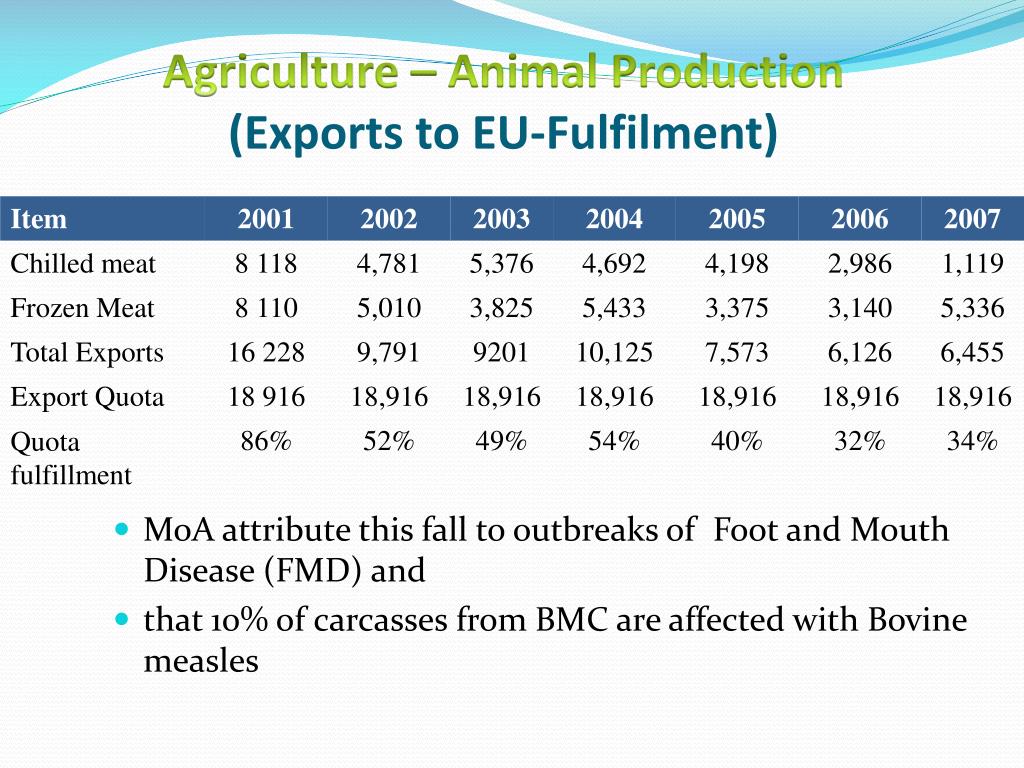 Agriculture – Animal Production
(Exports to EU-Fulfilment)

| Item | 2001 | 2002 | 2003 | 2004 | 2005 | 2006 | 2007 |
|---|---|---|---|---|---|---|---|
| Chilled meat | 8 118 | 4,781 | 5,376 | 4,692 | 4,198 | 2,986 | 1,119 |
| Frozen Meat | 8 110 | 5,010 | 3,825 | 5,433 | 3,375 | 3,140 | 5,336 |
| Total Exports | 16 228 | 9,791 | 9201 | 10,125 | 7,573 | 6,126 | 6,455 |
| Export Quota | 18 916 | 18,916 | 18,916 | 18,916 | 18,916 | 18,916 | 18,916 |
| Quota fulfillment | 86% | 52% | 49% | 54% | 40% | 32% | 34% |

MoA attribute this fall to outbreaks of Foot and Mouth Disease (FMD) and

that 10% of carcasses from BMC are affected with Bovine measles